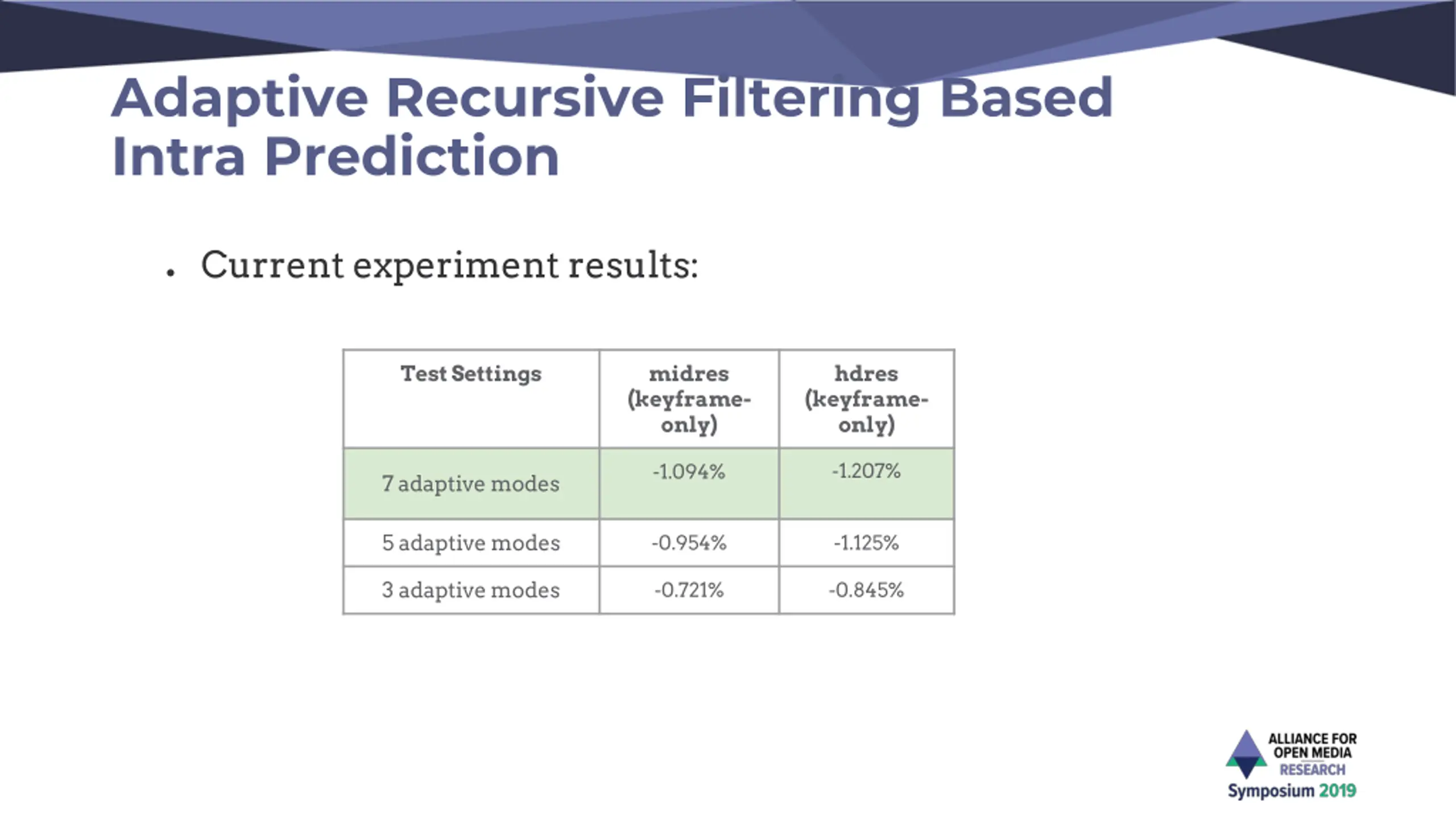 Adaptive Recursive Filtering Based Intra Prediction

• Current experiment results:

| Test Settings | midres (keyframe-only) | hdres (keyframe-only) |
|---|---|---|
| 7 adaptive modes | -1.094% | -1.207% |
| 5 adaptive modes | -0.954% | -1.125% |
| 3 adaptive modes | -0.721% | -0.845% |

ALLIANCE FOR OPEN MEDIA RESEARCH Symposium 2019